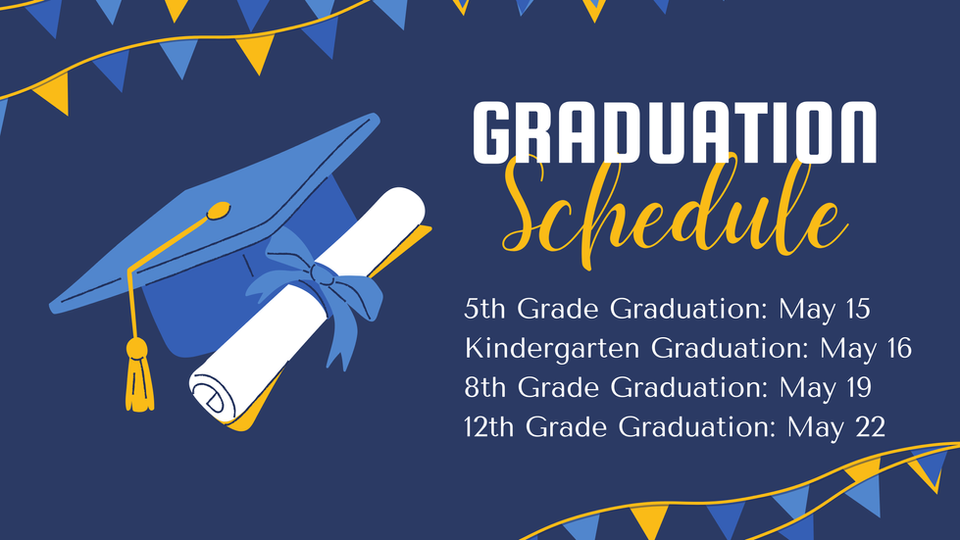 GRADUATION
Schedule

5th Grade Graduation: May 15
Kindergarten Graduation: May 16
8th Grade Graduation: May 19
12th Grade Graduation: May 22